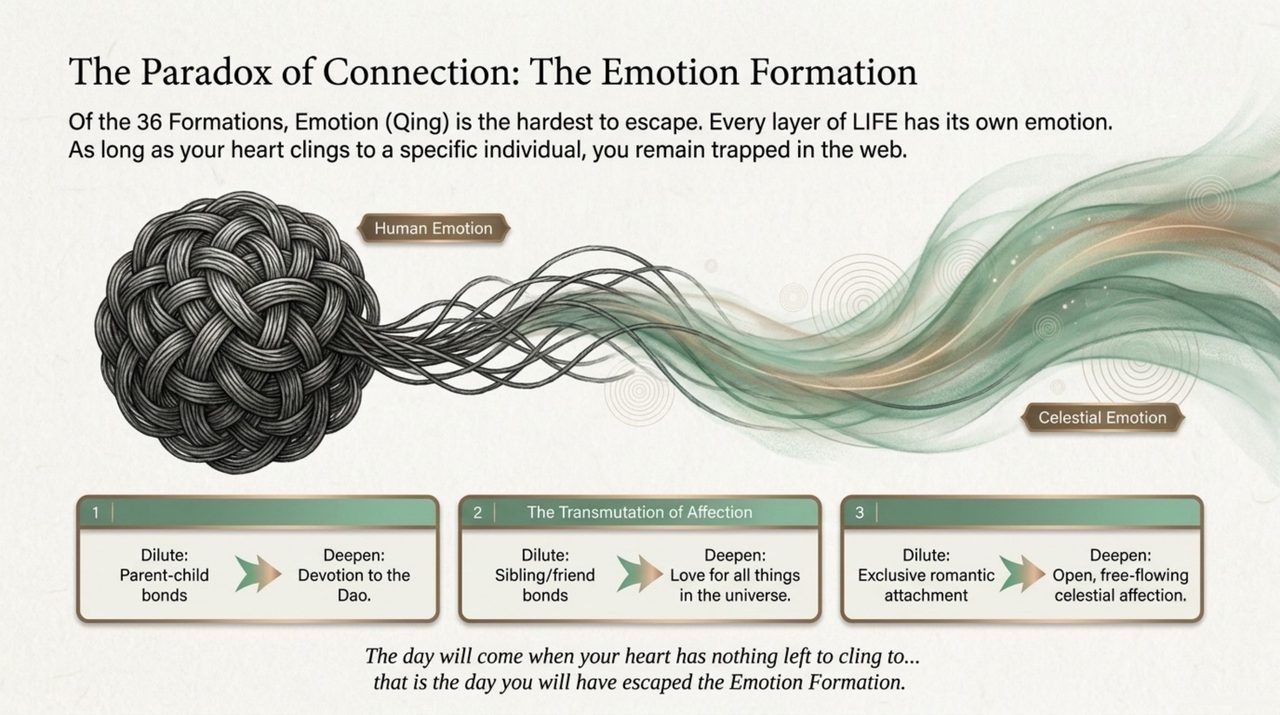 The Paradox of Connection: The Emotion Formation

Of the 36 Formations, Emotion (Qing) is the hardest to escape. Every layer of LIFE has its own emotion. As long as your heart clings to a specific individual, you remain trapped in the web.

Human Emotion

Celestial Emotion

1

Dilute: Parent-child bonds

Deepen: Devotion to the Dao.

2 The Transmutation of Affection

Dilute: Sibling/friend bonds

Deepen: Love for all things in the universe.

3

Dilute: Exclusive romantic attachment

Deepen: Open, free-flowing celestial affection.

The day will come when your heart has nothing left to cling to... that is the day you will have escaped the Emotion Formation.